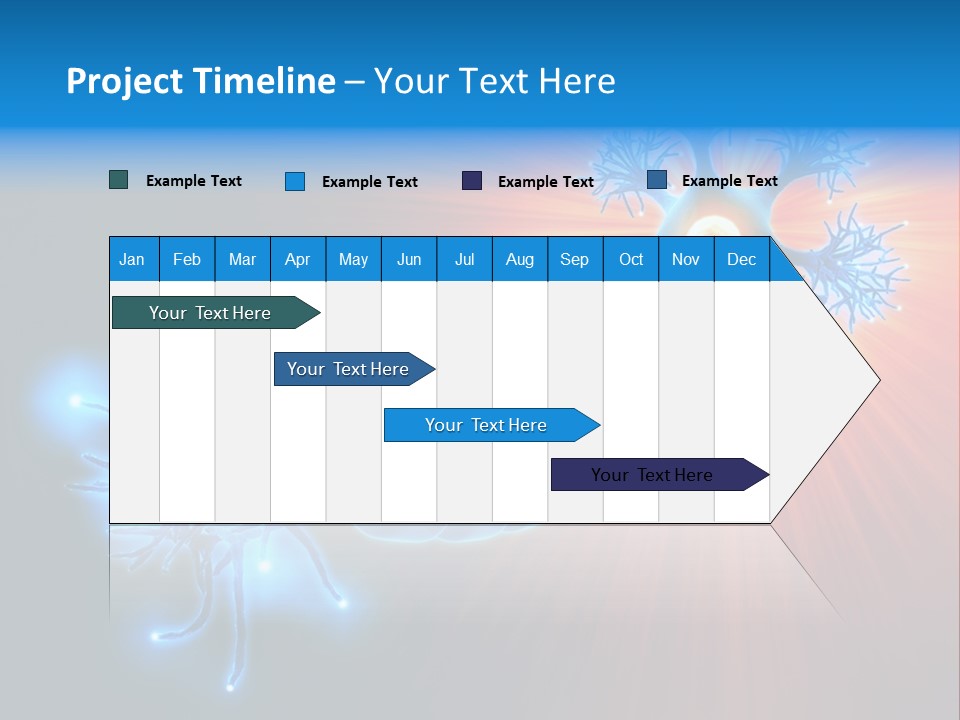 Project Timeline – Your Text Here

Example Text Example Text Example Text Example Text

| Jan | Feb | Mar | Apr | May | Jun | Jul | Aug | Sep | Oct | Nov | Dec |
|---|---|---|---|---|---|---|---|---|---|---|---|

Your Text Here

Your Text Here

Your Text Here

Your Text Here